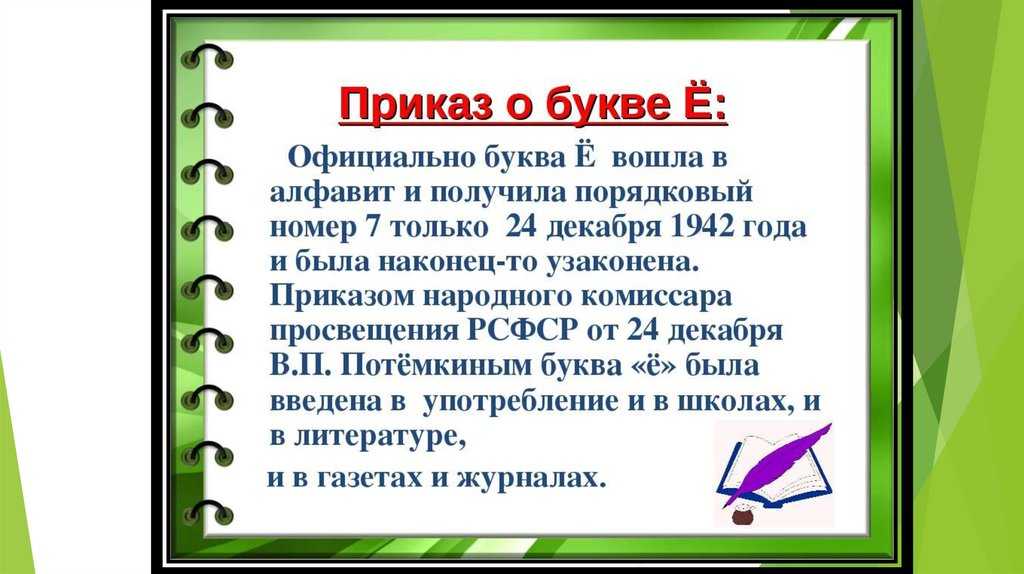 Приказ о букве Ё:

Официально буква Ё вошла в алфавит и получила порядковый номер 7 только 24 декабря 1942 года и была наконец-то узаконена. Приказом народного комиссара просвещения РСФСР от 24 декабря В.П. Потёмкиным буква «ё» была введена в употребление и в школах, и в литературе,

и в газетах и журналах.